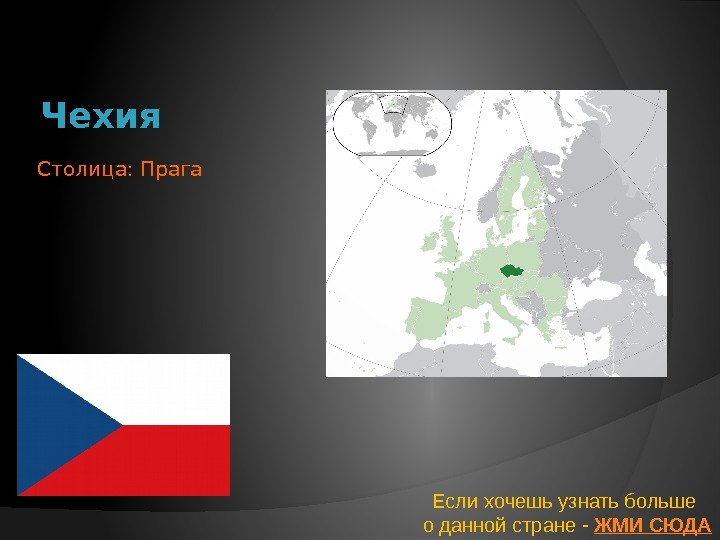 Чехия

Столица: Прага

Если хочешь узнать больше о данной стране - ЖМИ СЮДА